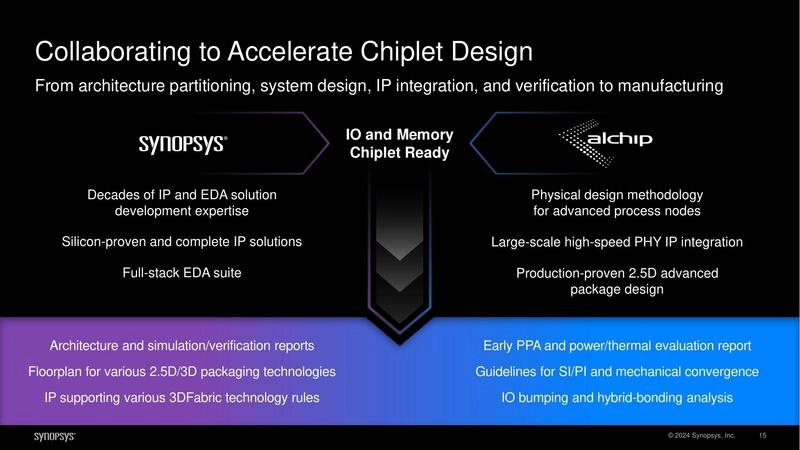 Collaborating to Accelerate Chiplet Design

From architecture partitioning, system design, IP integration, and verification to manufacturing

SYNOPSYS®

IO and Memory Chiplet Ready

alchip

Decades of IP and EDA solution development expertise

Silicon-proven and complete IP solutions

Full-stack EDA suite

Physical design methodology for advanced process nodes

Large-scale high-speed PHY IP integration

Production-proven 2.5D advanced package design

Architecture and simulation/verification reports

Floorplan for various 2.5D/3D packaging technologies

IP supporting various 3DFabric technology rules

Early PPA and power/thermal evaluation report

Guidelines for SI/PI and mechanical convergence

IO bumping and hybrid-bonding analysis

SYNOPSYS®

© 2024 Synopsys, Inc. 15